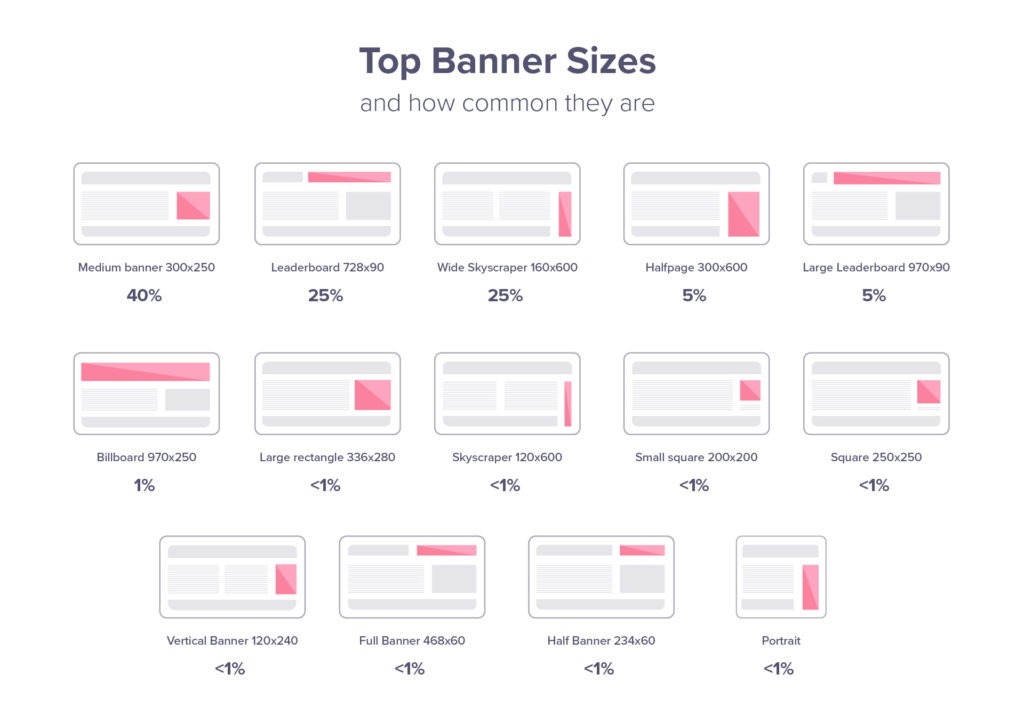 Top Banner Sizes
and how common they are

Medium banner 300x250
40%

Leaderboard 728x90
25%

Wide Skyscraper 160x600
25%

Halfpage 300x600
5%

Large Leaderboard 970x90
5%

Billboard 970x250
1%

Large rectangle 336x280
<1%

Skyscraper 120x600
<1%

Small square 200x200
<1%

Square 250x250
<1%

Vertical Banner 120x240
<1%

Full Banner 468x60
<1%

Half Banner 234x60
<1%

Portrait
<1%